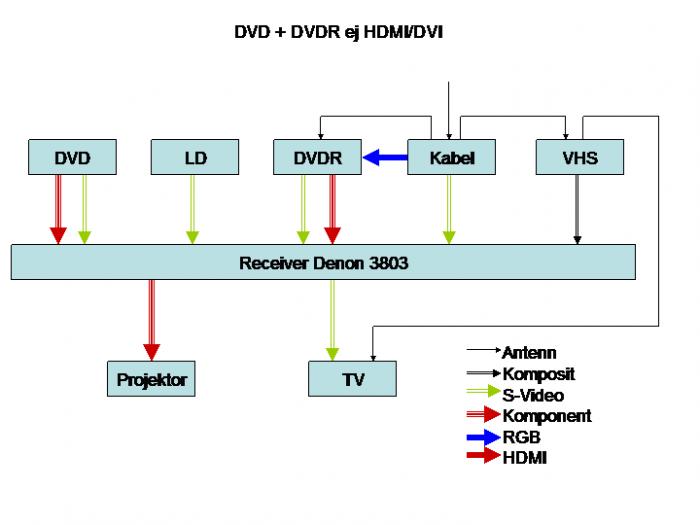 DVD + DVDR ej HDMI/DVI

DVD
LD
DVDR
Kabel
VHS

Receiver Denon 3803

Projektor
TV

Antenn
Komposit
S-Video
Komponent
RGB
HDMI